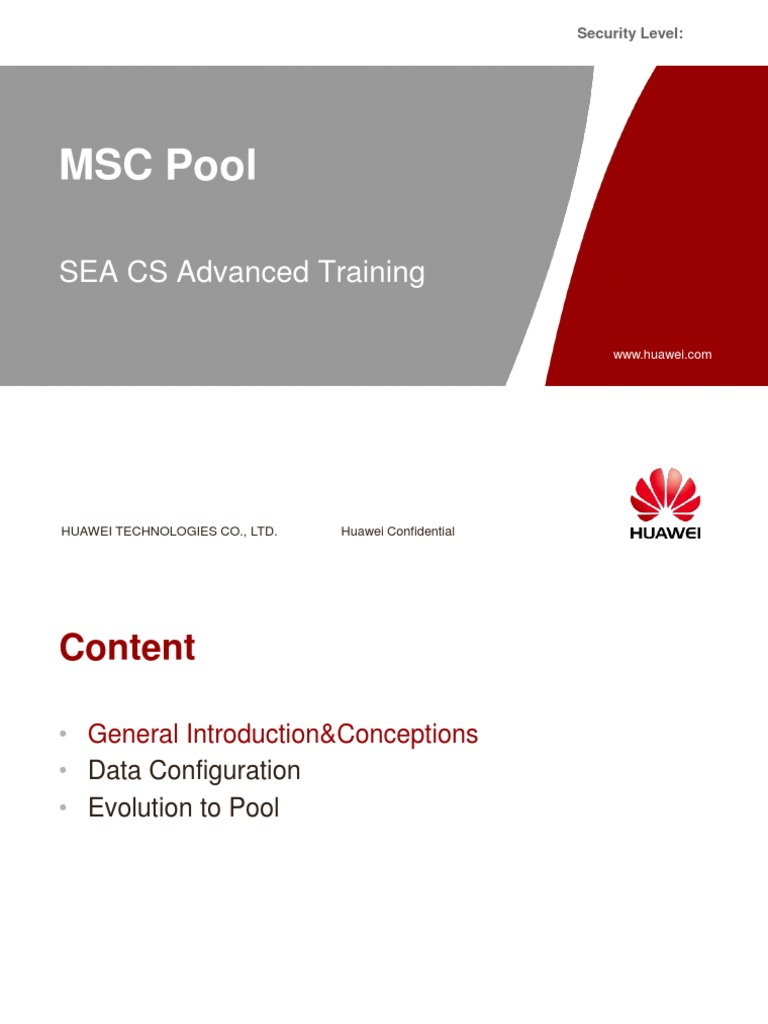 Security Level:

MSC Pool

SEA CS Advanced Training

www.huawei.com

HUAWEI TECHNOLOGIES CO., LTD.

Huawei Confidential

HUAWEI

Content

• General Introduction&Conceptions
• Data Configuration
• Evolution to Pool